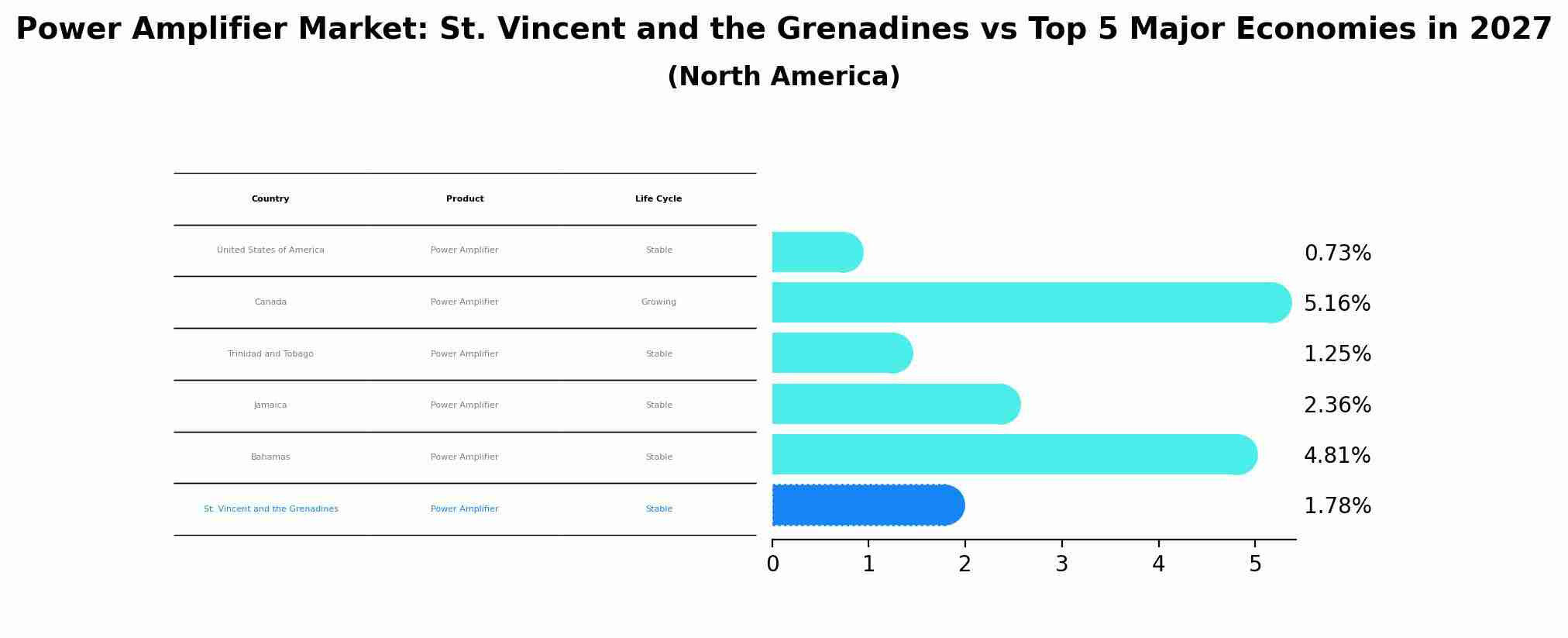 Power Amplifier Market: St. Vincent and the Grenadines vs Top 5 Major Economies in 2027
(North America)

| Country | Product | Life Cycle |
|---|---|---|
| United States of America | Power Amplifier | Stable |
| Canada | Power Amplifier | Growing |
| Trinidad and Tobago | Power Amplifier | Stable |
| Jamaica | Power Amplifier | Stable |
| Bahamas | Power Amplifier | Stable |
| St. Vincent and the Grenadines | Power Amplifier | Stable |

0.73%
5.16%
1.25%
2.36%
4.81%
1.78%

0 1 2 3 4 5